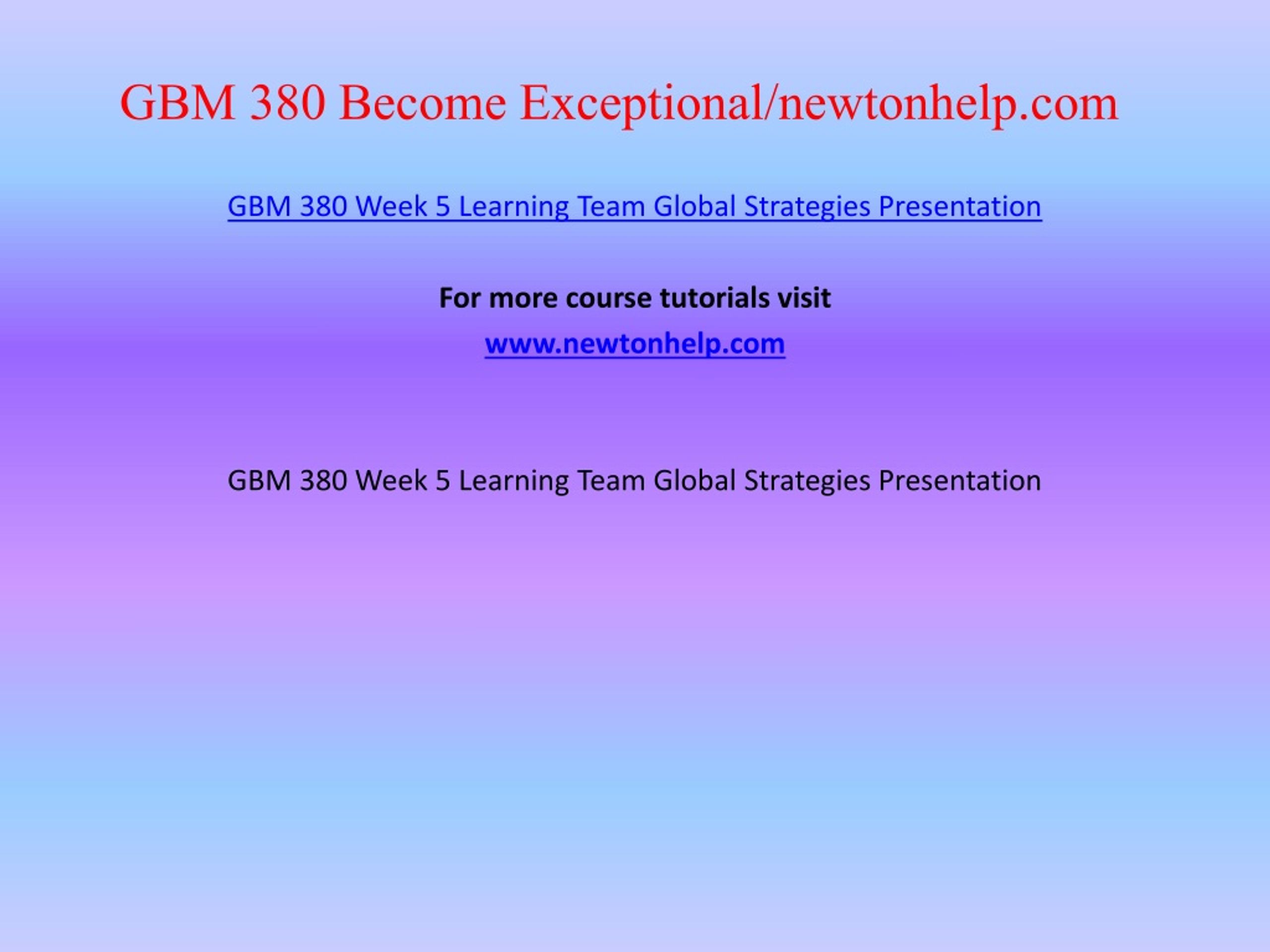 GBM 380 Become Exceptional/newtonhelp.com

GBM 380 Week 5 Learning Team Global Strategies Presentation

For more course tutorials visit
www.newtonhelp.com

GBM 380 Week 5 Learning Team Global Strategies Presentation